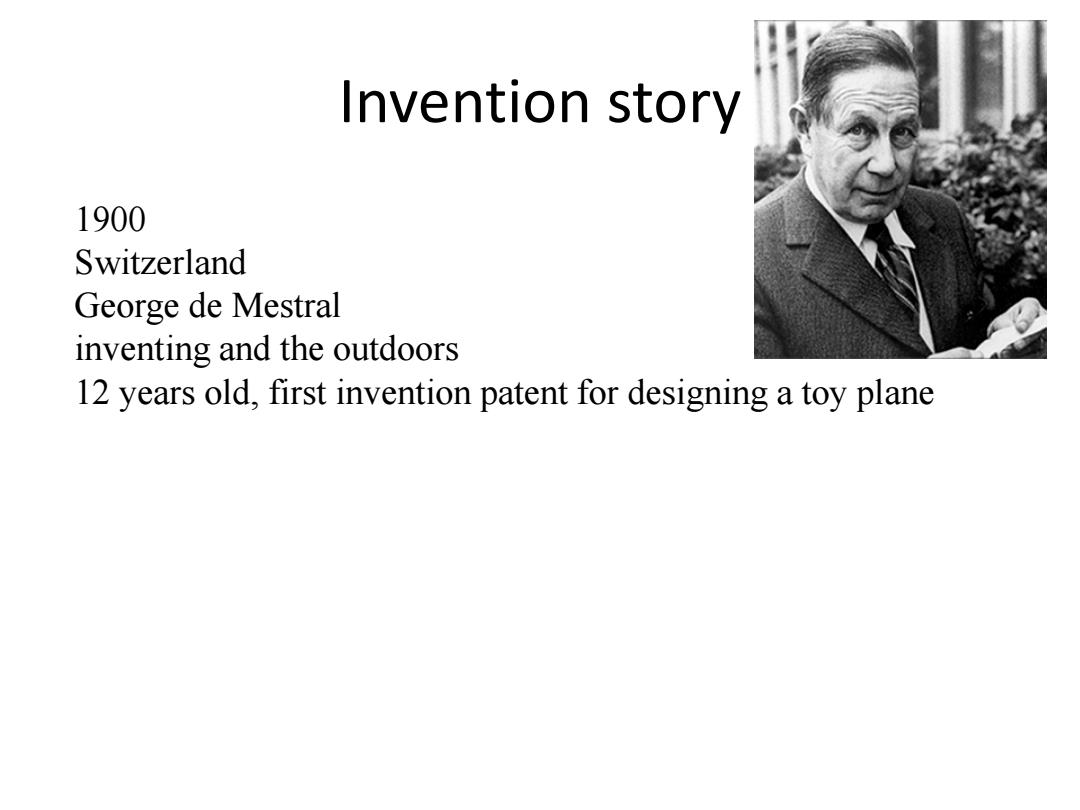 Invention story

1900
Switzerland
George de Mestral
inventing and the outdoors
12 years old, first invention patent for designing a toy plane